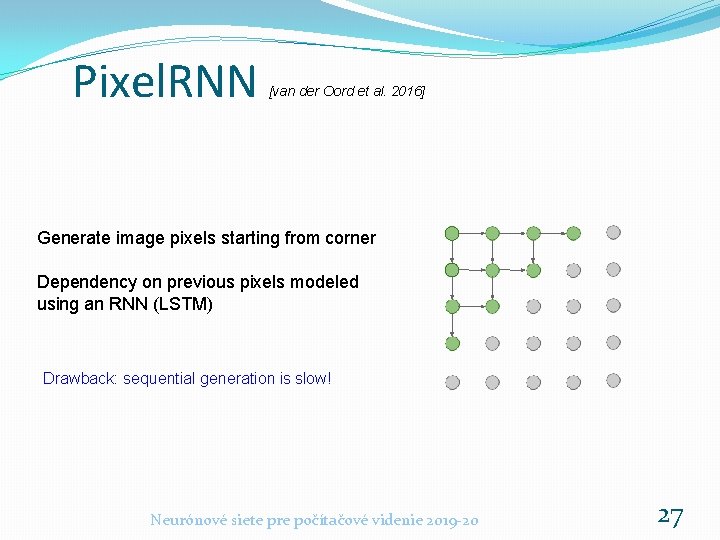 PixelRNN [van der Oord et al. 2016]

Generate image pixels starting from corner

Dependency on previous pixels modeled using an RNN (LSTM)

Drawback: sequential generation is slow!

Neurónové siete pre počítačové videnie 2019-20

27